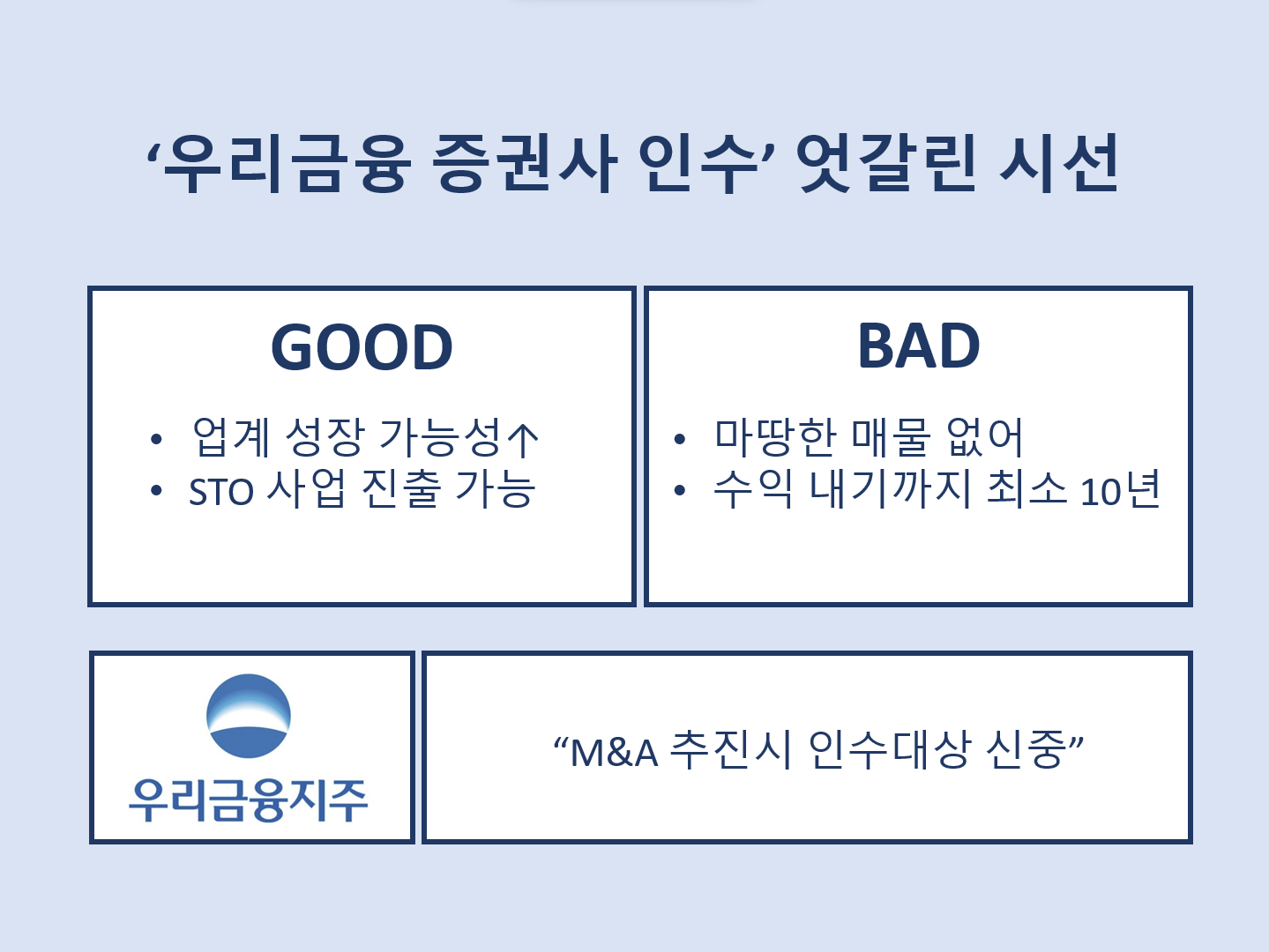 ‘우리금융 증권사 인수’ 엇갈린 시선

GOOD

• 업계 성장 가능성↑
• STO 사업 진출 가능

BAD

• 마땅한 매물 없어
• 수익 내기까지 최소 10년

우리금융지주

“M&A 추진시 인수대상 신중”